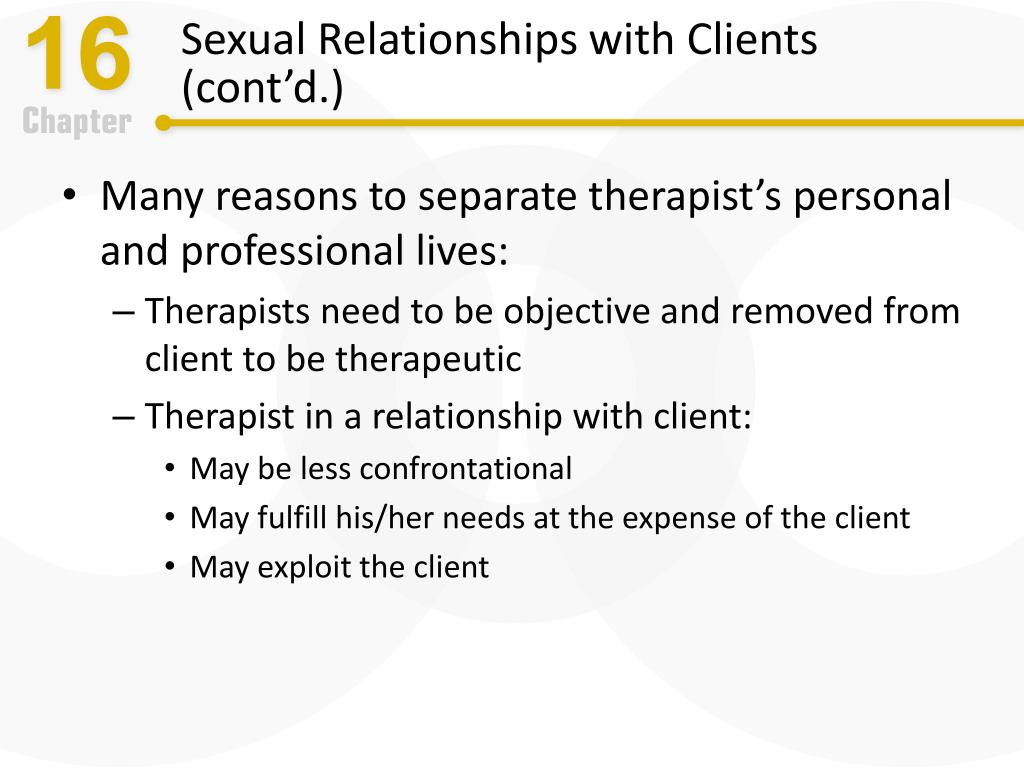 16
Chapter

Sexual Relationships with Clients (cont’d.)

• Many reasons to separate therapist’s personal and professional lives:
– Therapists need to be objective and removed from client to be therapeutic
– Therapist in a relationship with client:
• May be less confrontational
• May fulfill his/her needs at the expense of the client
• May exploit the client